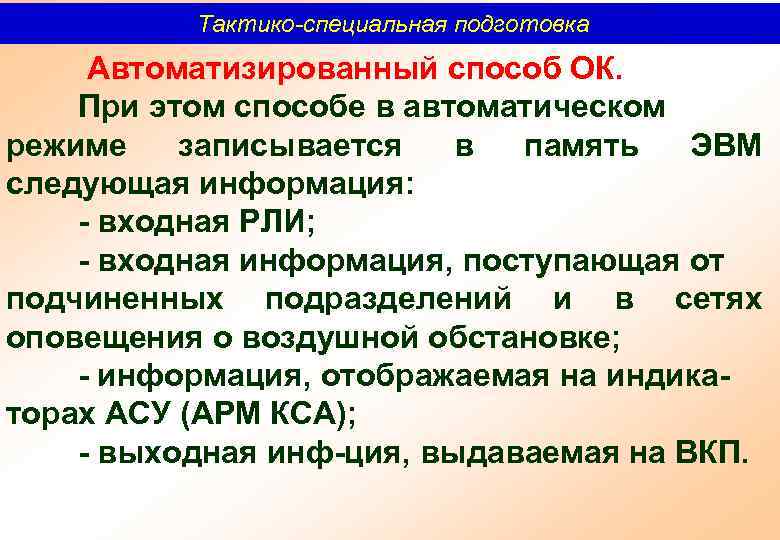 Тактико-специальная подготовка

Автоматизированный способ ОК.

При этом способе в автоматическом режиме записывается в память ЭВМ следующая информация:

- входная РЛИ;

- входная информация, поступающая от подчиненных подразделений и в сетях оповещения о воздушной обстановке;

- информация, отображаемая на индикаторах АСУ (АРМ КСА);

- выходная инф-ция, выдаваемая на ВКП.